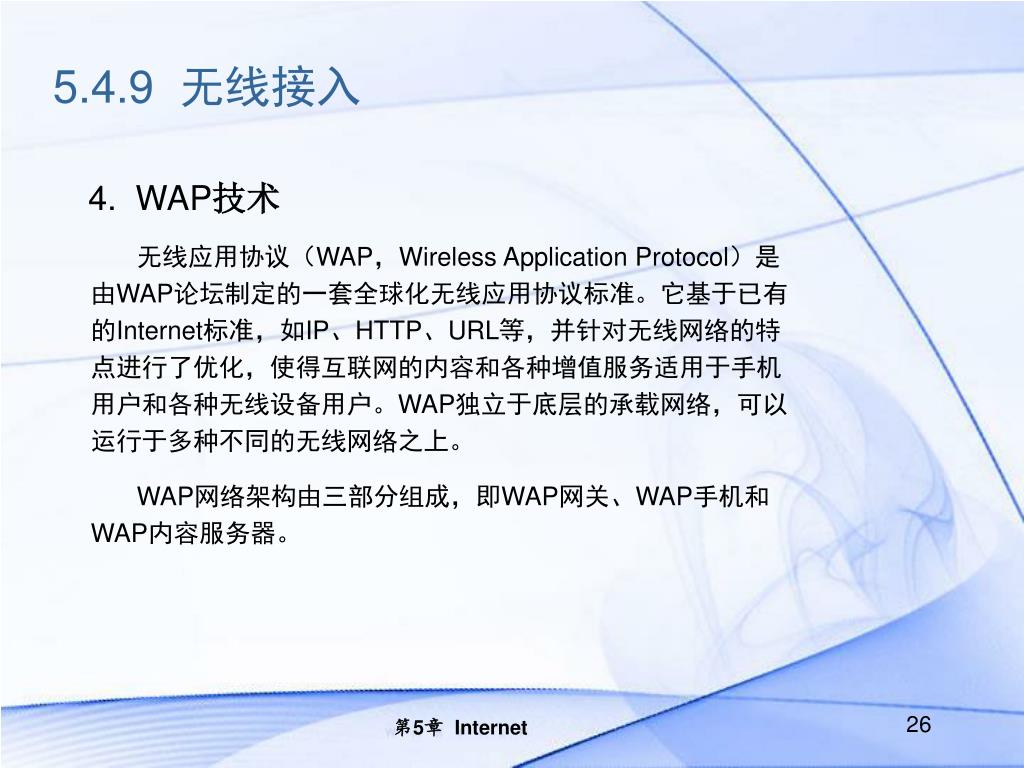 5.4.9 无线接入

4. WAP技术

无线应用协议（WAP，Wireless Application Protocol）是由WAP论坛制定的一套全球化无线应用协议标准。它基于已有的Internet标准，如IP、HTTP、URL等，并针对无线网络的特点进行了优化，使得互联网的内容和各种增值服务适用于手机用户和各种无线设备用户。WAP独立于底层的承载网络，可以运行于多种不同的无线网络之上。

WAP网络架构由三部分组成，即WAP网关、WAP手机和WAP内容服务器。

第5章 Internet

26